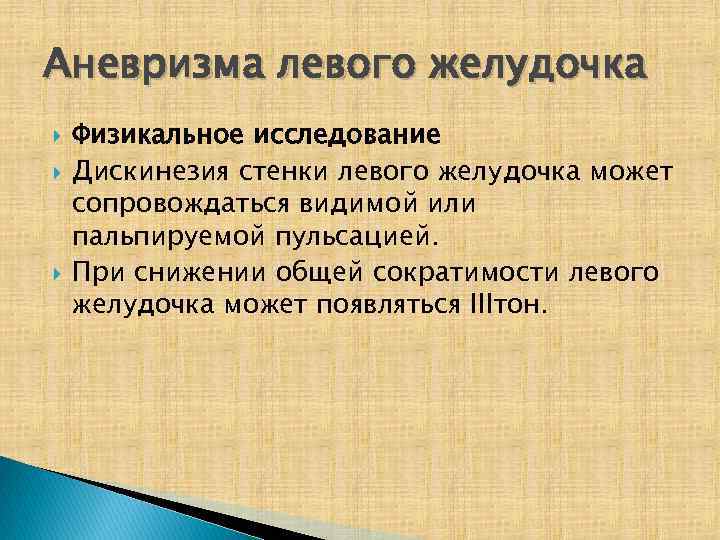 Аневризма левого желудочка

Физикальное исследование

Дискинезия стенки левого желудочка может сопровождаться видимой или пальпируемой пульсацией.

При снижении общей сократимости левого желудочка может появляться IIIтон.